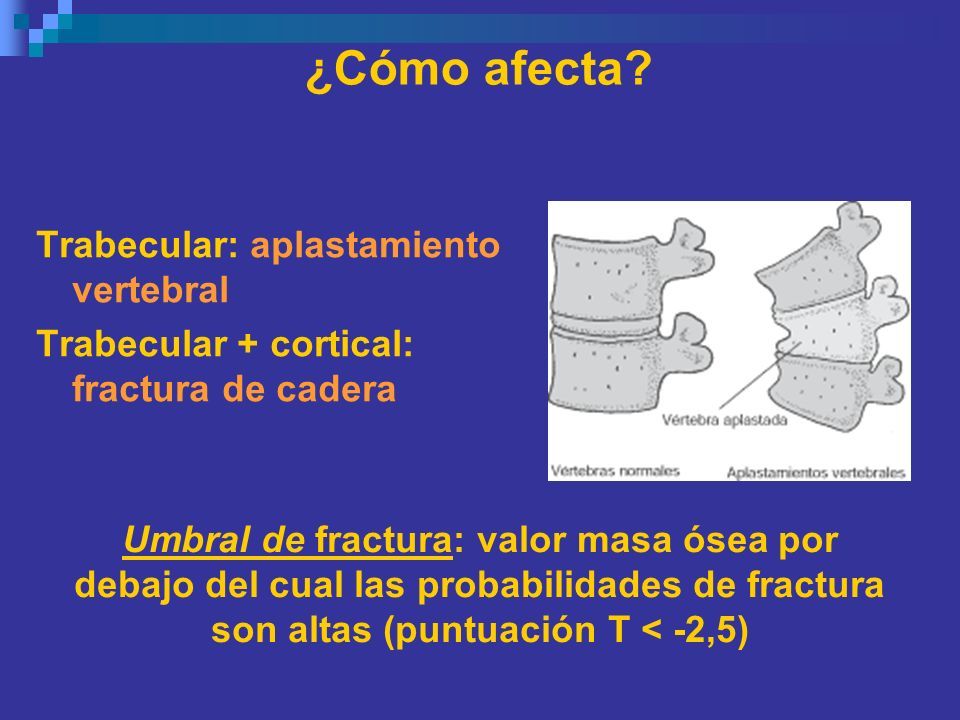 ¿Cómo afecta?

Trabecular: aplastamiento vertebral

Trabecular + cortical: fractura de cadera

Vértebra aplastada

Vértebras normales

Aplastamientos vertebrales

Umbral de fractura: valor masa ósea por debajo del cual las probabilidades de fractura son altas (puntuación T < -2,5)